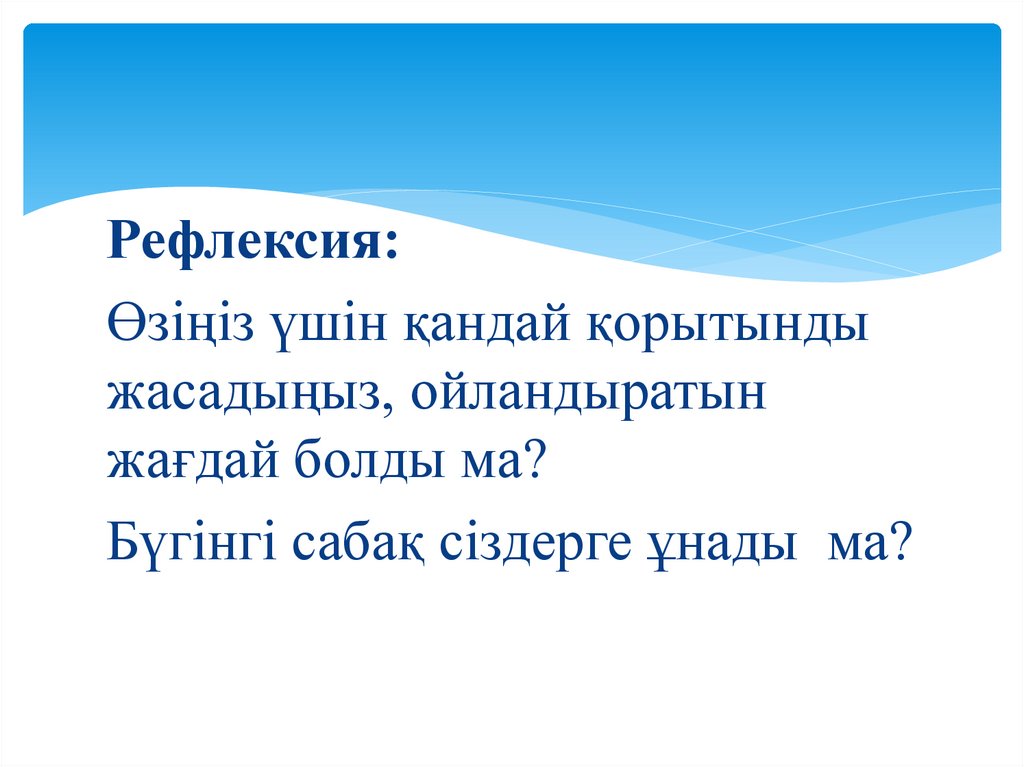 Рефлексия:

Өзіңіз үшін қандай қорытынды жасадыңыз, ойландыратын жағдай болды ма?

Бүгінгі сабақ сіздерге ұнады ма?